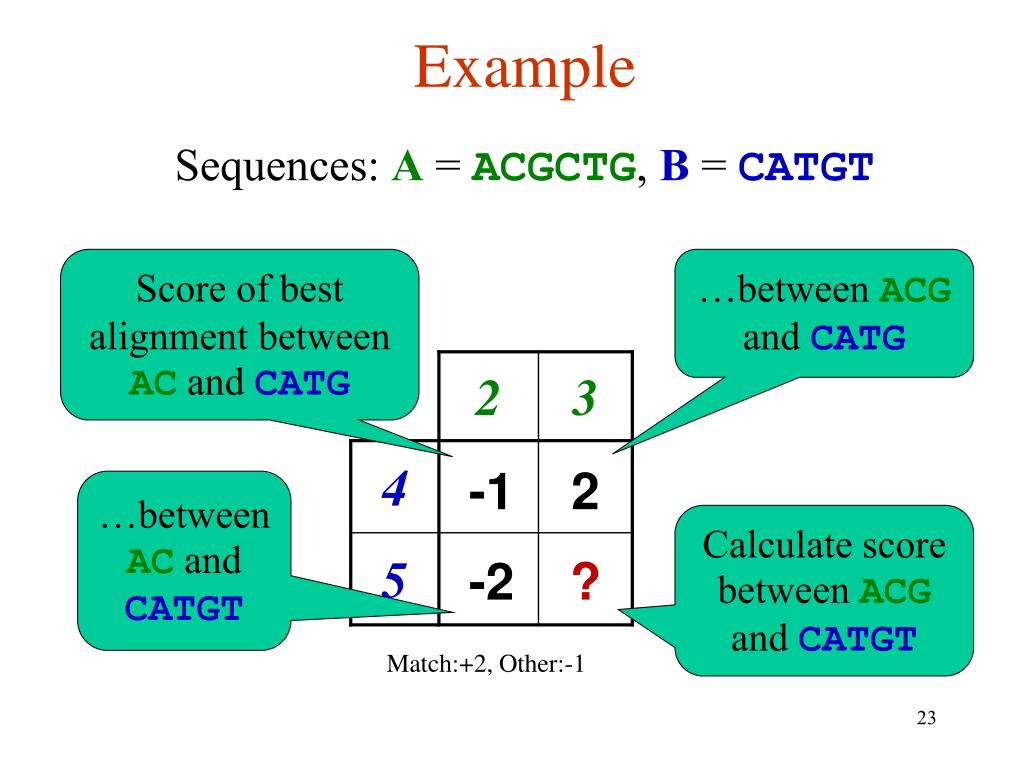 Example

Sequences: A = ACGCTG, B = CATGT

Score of best alignment between AC and CATG

…between ACG and CATG

| | 2 | 3 |
|---|---|---|
| 4 | -1 | 2 |
| 5 | -2 | ? |

…between AC and CATGT

Calculate score between ACG and CATGT

Match:+2, Other:-1

23